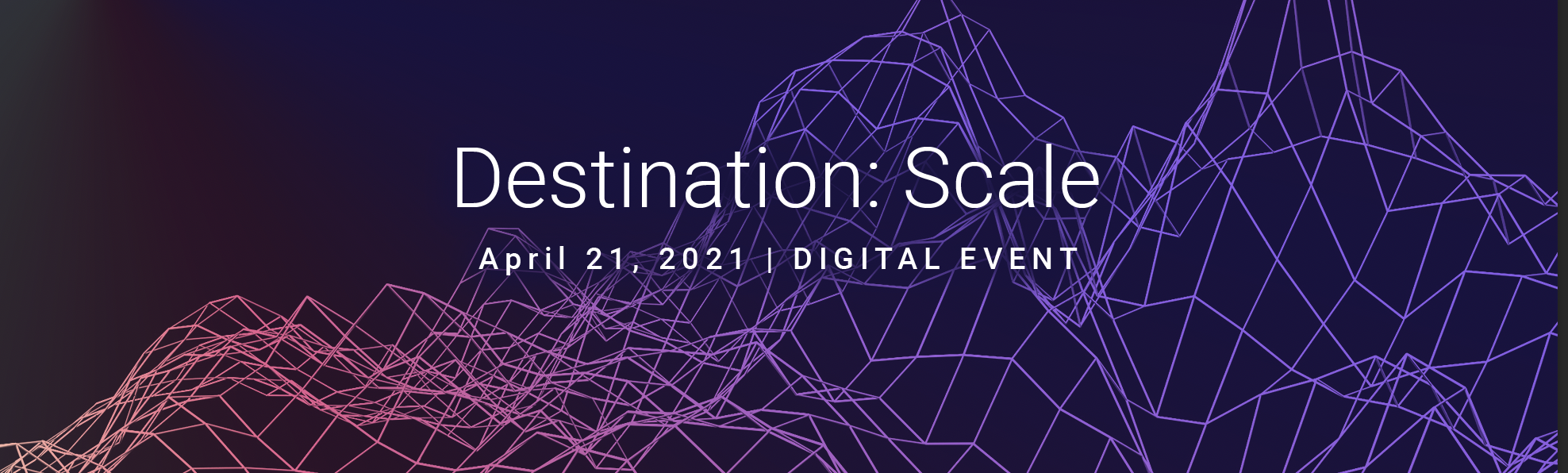 Destination: Scale

April 21, 2021 | DIGITAL EVENT